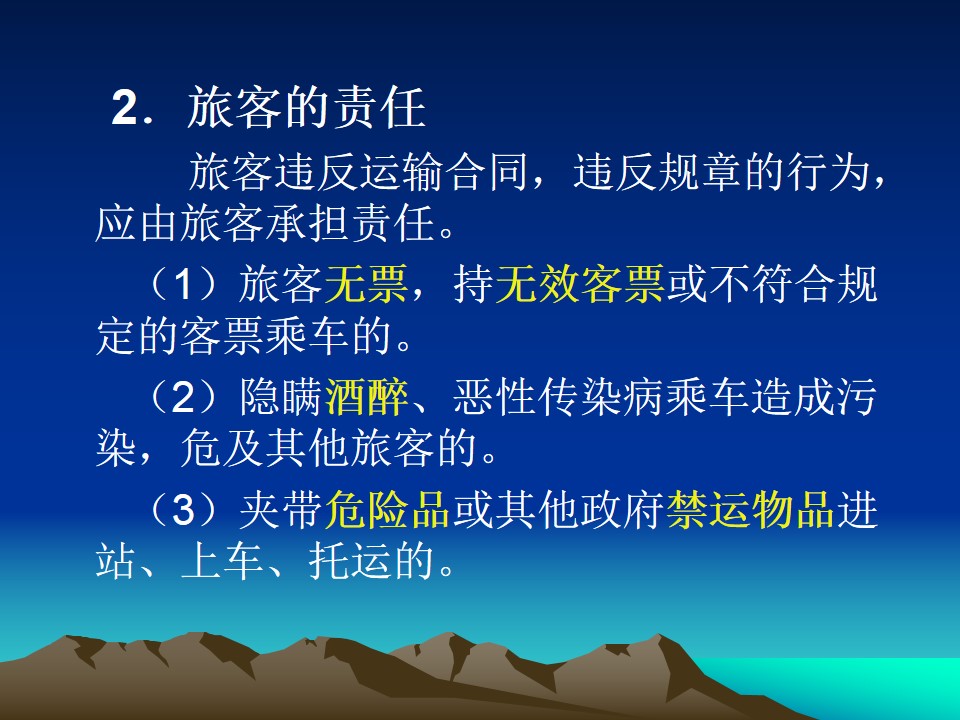 2．旅客的责任

旅客违反运输合同，违反规章的行为，应由旅客承担责任。

（1）旅客无票，持无效客票或不符合规定的客票乘车的。

（2）隐瞒酒醉、恶性传染病乘车造成污染，危及其他旅客的。

（3）夹带危险品或其他政府禁运物品进站、上车、托运的。